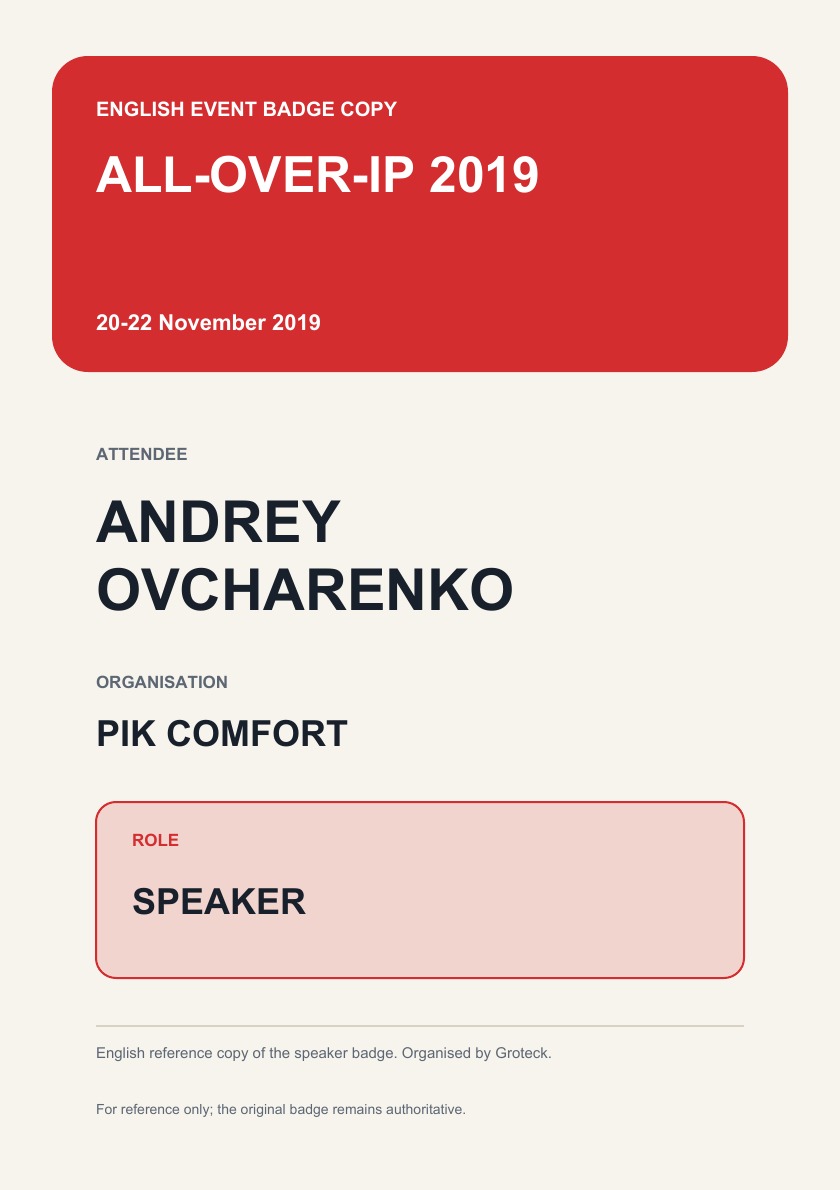 ENGLISH EVENT BADGE COPY

ALL-OVER-IP 2019

20-22 November 2019

ATTENDEE

ANDREY OVCHARENKO

ORGANISATION

PIK COMFORT

ROLE

SPEAKER

English reference copy of the speaker badge. Organised by Groteck.

For reference only; the original badge remains authoritative.